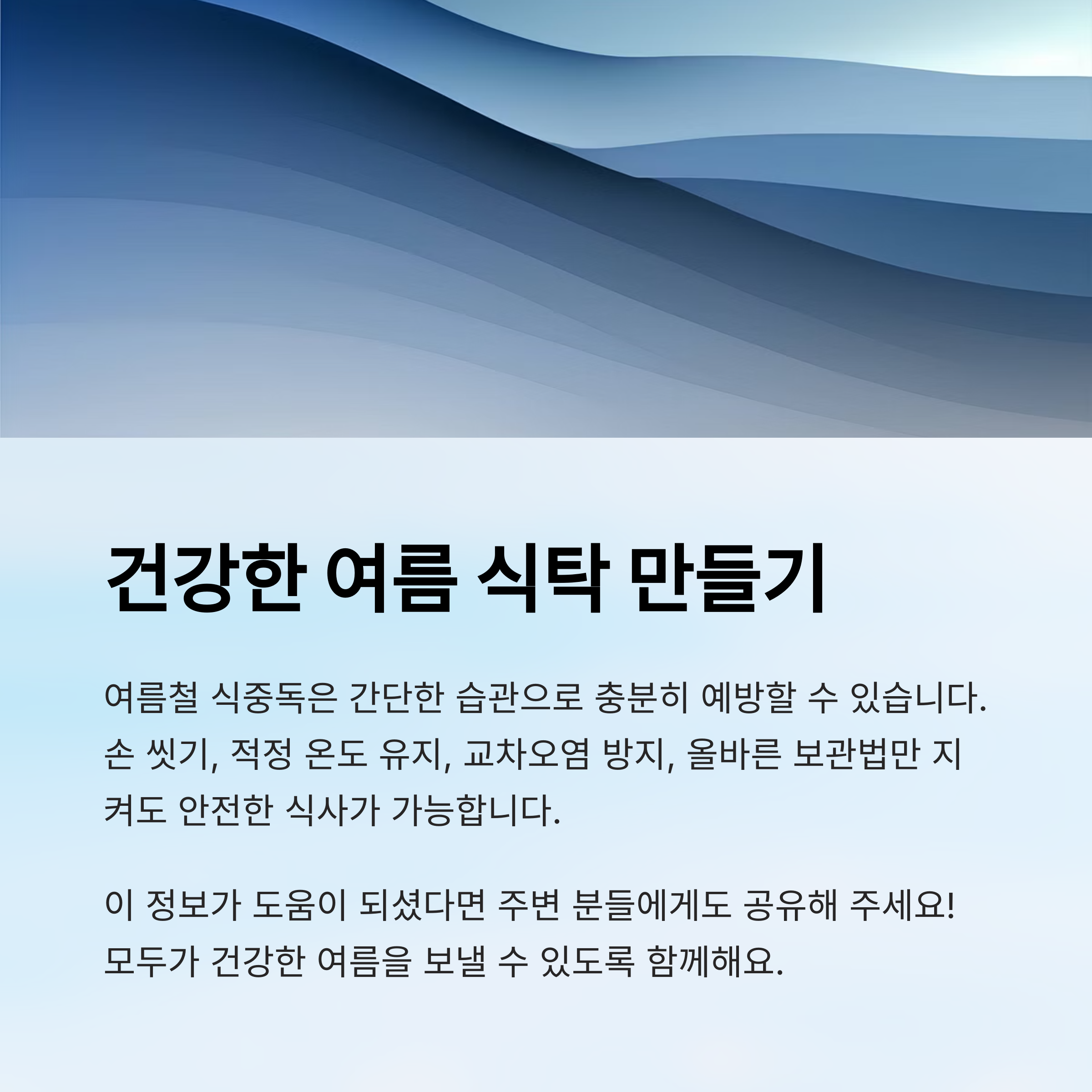 건강한 여름 식탁 만들기

여름철 식중독은 간단한 습관으로 충분히 예방할 수 있습니다. 손 씻기, 적정 온도 유지, 교차오염 방지, 올바른 보관법만 지켜도 안전한 식사가 가능합니다.

이 정보가 도움이 되셨다면 주변 분들에게도 공유해 주세요! 모두가 건강한 여름을 보낼 수 있도록 함께해요.